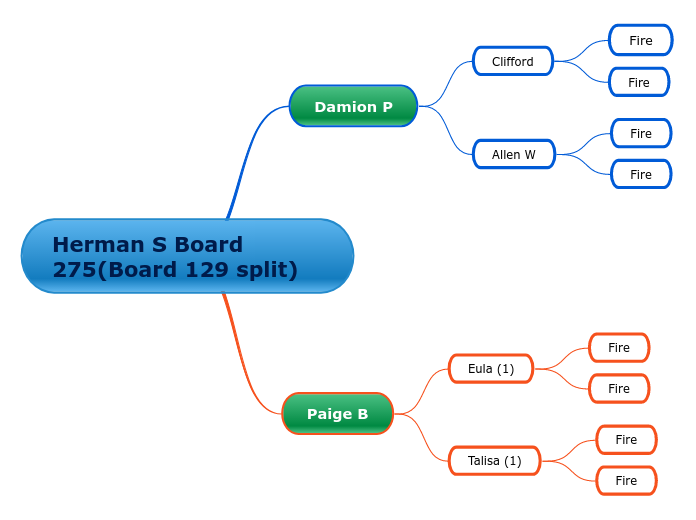 Herman S Board 275(Board 129 split)

Damion P

Clifford

Fire

Fire

Allen W

Fire

Fire

Paige B

Eula (1)

Fire

Fire

Talisa (1)

Fire

Fire